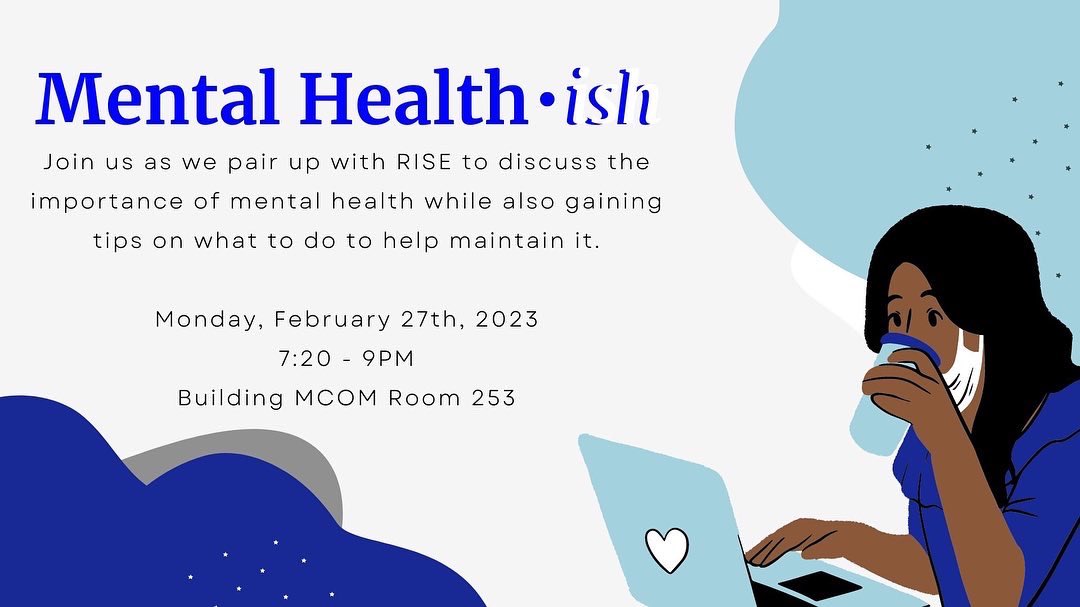 Mental Health•ish

Join us as we pair up with RISE to discuss the importance of mental health while also gaining tips on what to do to help maintain it.

Monday, February 27th, 2023
7:20 - 9PM
Building MCOM Room 253